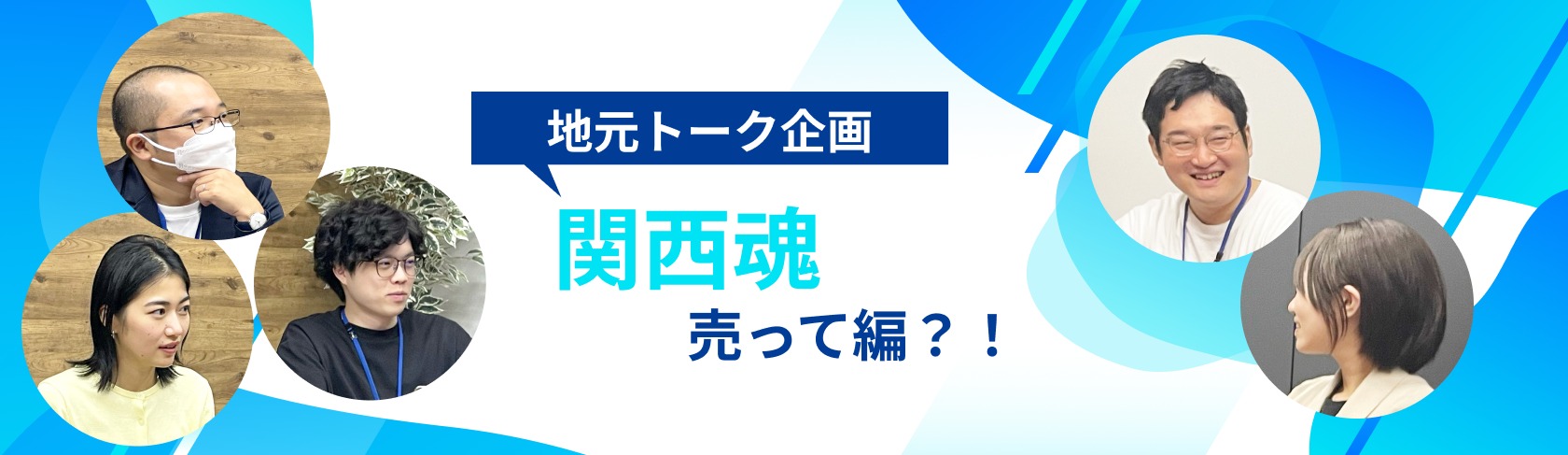 地元トーク企画

関西魂

売って編？！